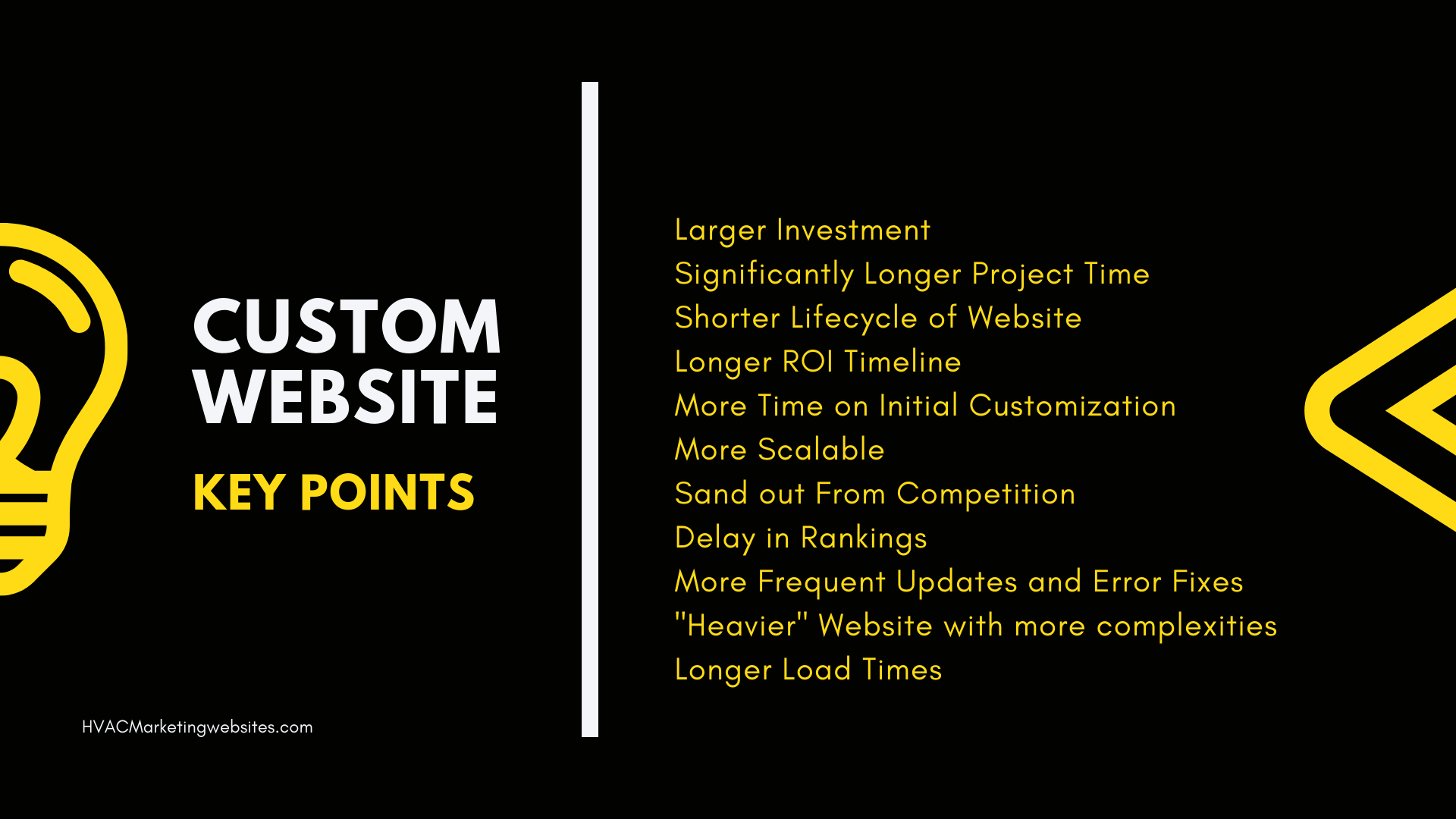 CUSTOM WEBSITE

KEY POINTS

HVACMarketingwebsites.com

Larger Investment
Significantly Longer Project Time
Shorter Lifecycle of Website
Longer ROI Timeline
More Time on Initial Customization
More Scalable
Sand out From Competition
Delay in Rankings
More Frequent Updates and Error Fixes
"Heavier" Website with more complexities
Longer Load Times